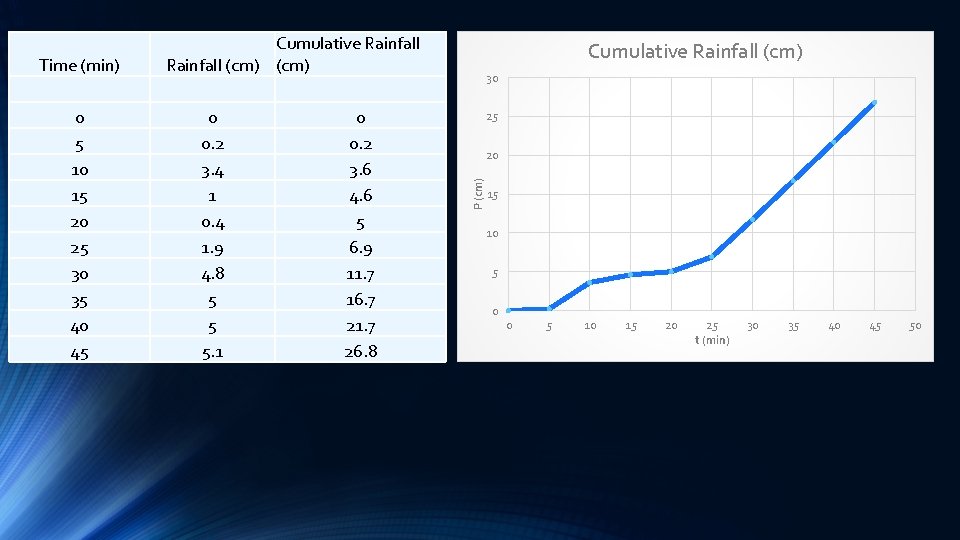 | Time (min) | Rainfall (cm) | Cumulative Rainfall (cm) |
|---|---|---|
| | | |
| 0 | 0 | 0 |
| 5 | 0.2 | 0.2 |
| 10 | 3.4 | 3.6 |
| 15 | 1 | 4.6 |
| 20 | 0.4 | 5 |
| 25 | 1.9 | 6.9 |
| 30 | 4.8 | 11.7 |
| 35 | 5 | 16.7 |
| 40 | 5 | 21.7 |
| 45 | 5.1 | 26.8 |

Cumulative Rainfall (cm)

30
25
20
15
10
5
0

P (cm)

0 5 10 15 20 25 30 35 40 45 50

t (min)